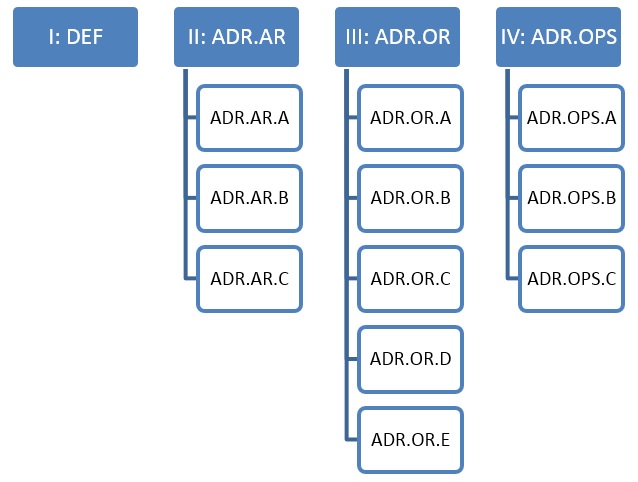 I: DEF

II: ADR.AR

ADR.AR.A

ADR.AR.B

ADR.AR.C

III: ADR.OR

ADR.OR.A

ADR.OR.B

ADR.OR.C

ADR.OR.D

ADR.OR.E

IV: ADR.OPS

ADR.OPS.A

ADR.OPS.B

ADR.OPS.C